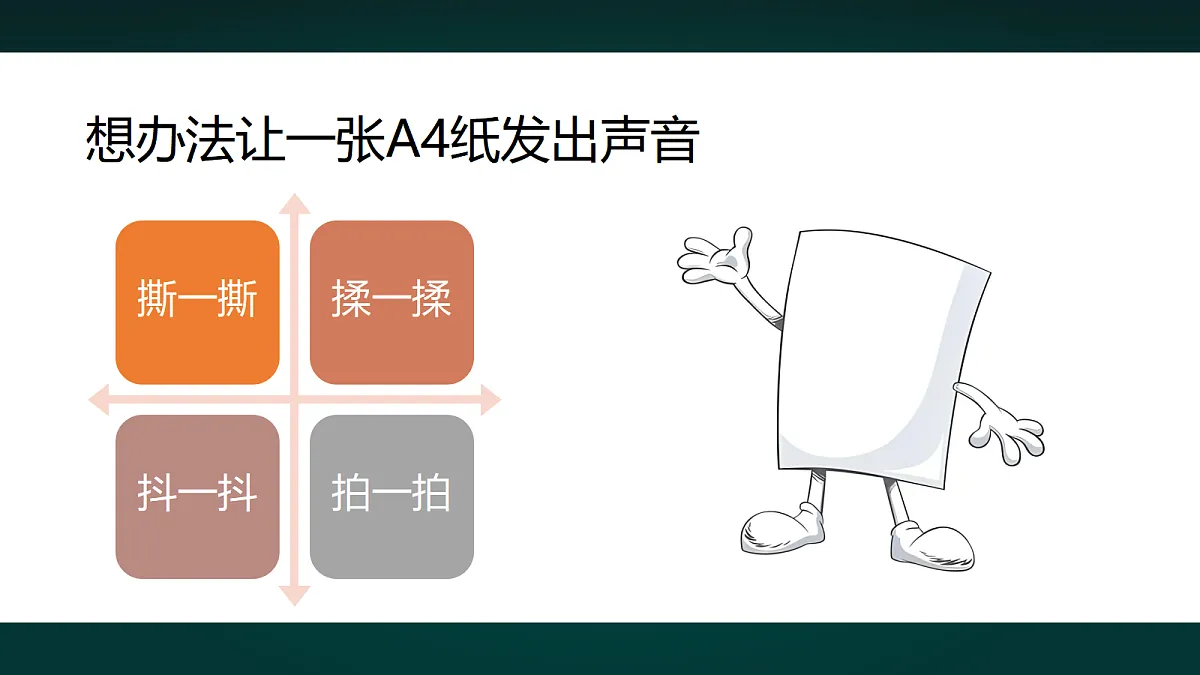 想办法让一张A4纸发出声音

撕一撕

揉一揉

抖一抖

拍一拍